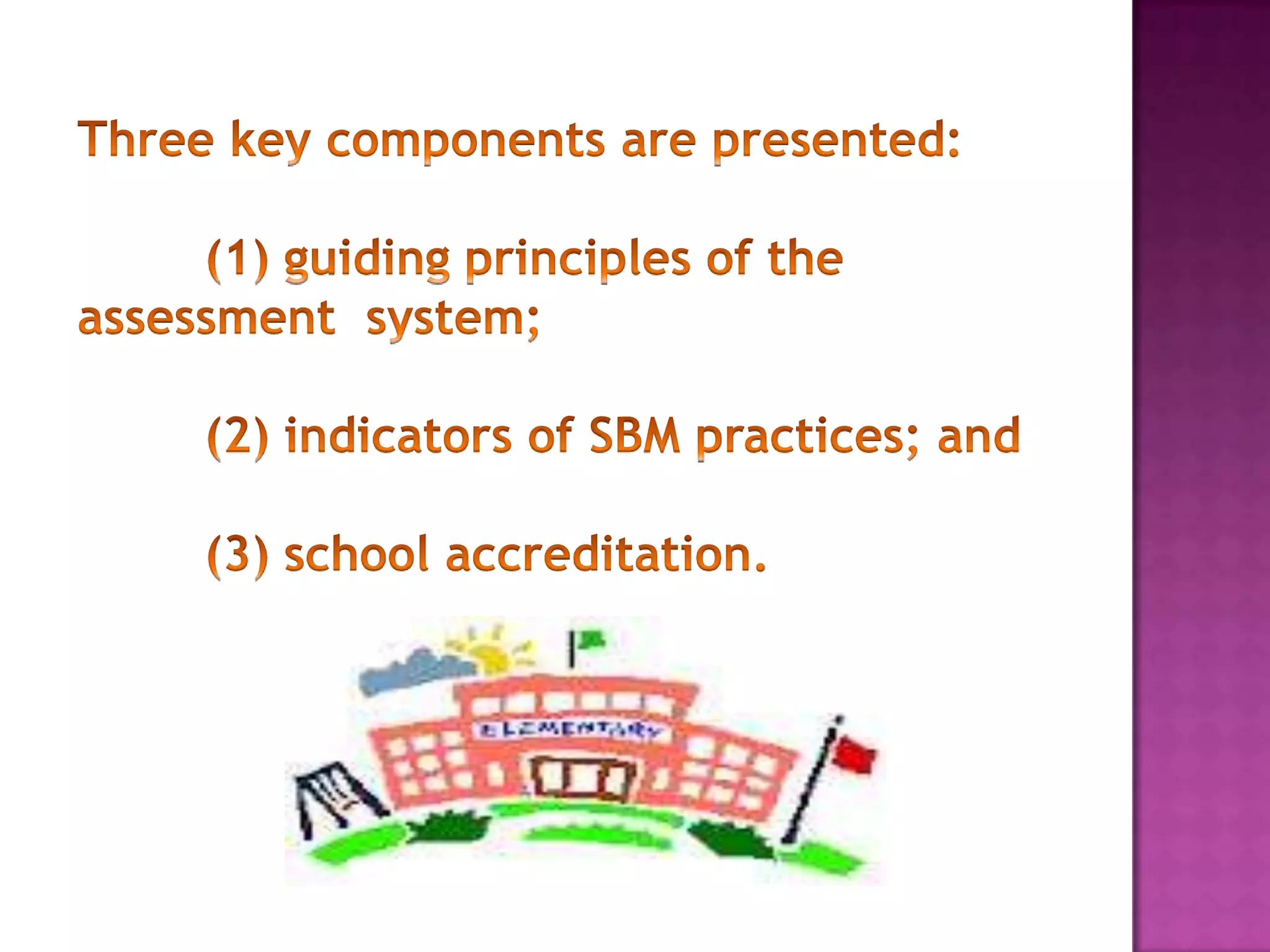 Three key components are presented:

(1) guiding principles of the assessment system;

(2) indicators of SBM practices; and

(3) school accreditation.

ELEMENTARY